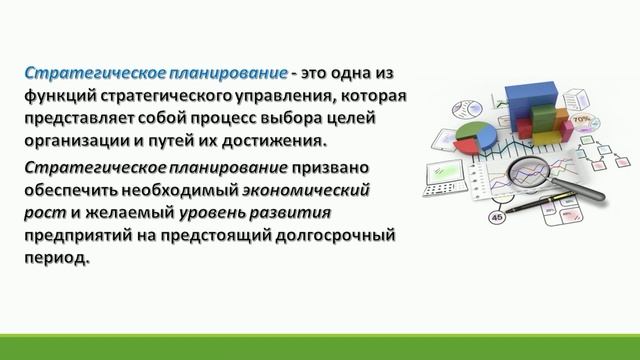 Стратегическое планирование - это одна из функций стратегического управления, которая представляет собой процесс выбора целей организации и путей их достижения.

Стратегическое планирование призвано обеспечить необходимый экономический рост и желаемый уровень развития предприятий на предстоящий долгосрочный период.

70%

45